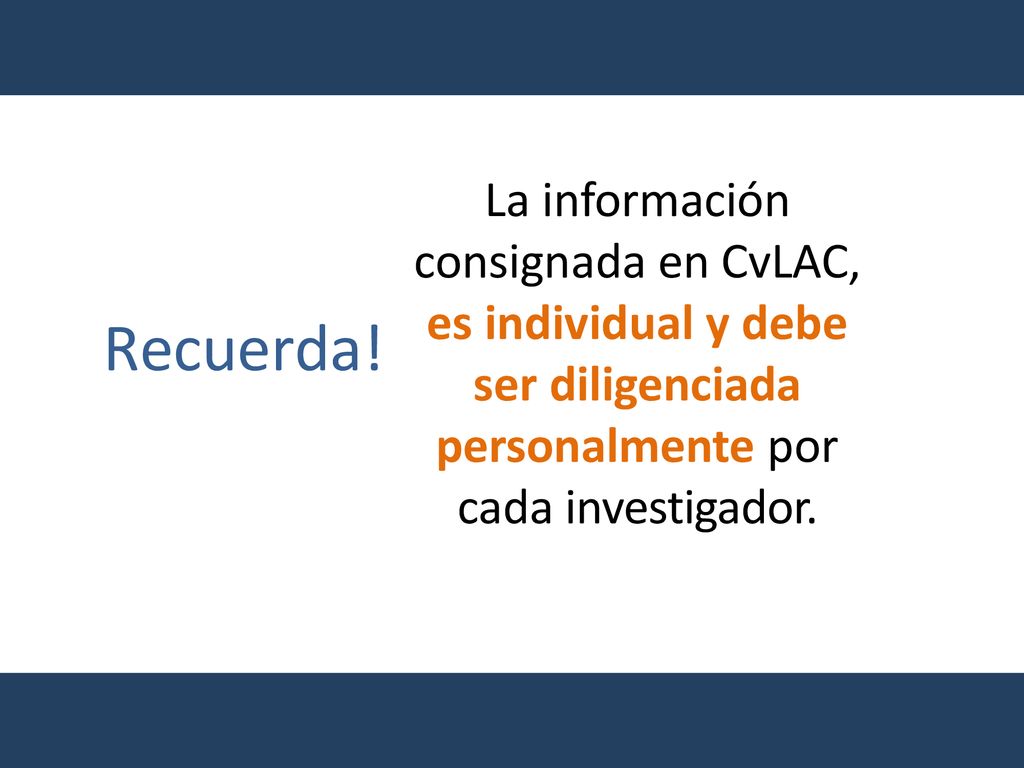 Recuerda!

La información consignada en CvLAC, es individual y debe ser diligenciada personalmente por cada investigador.